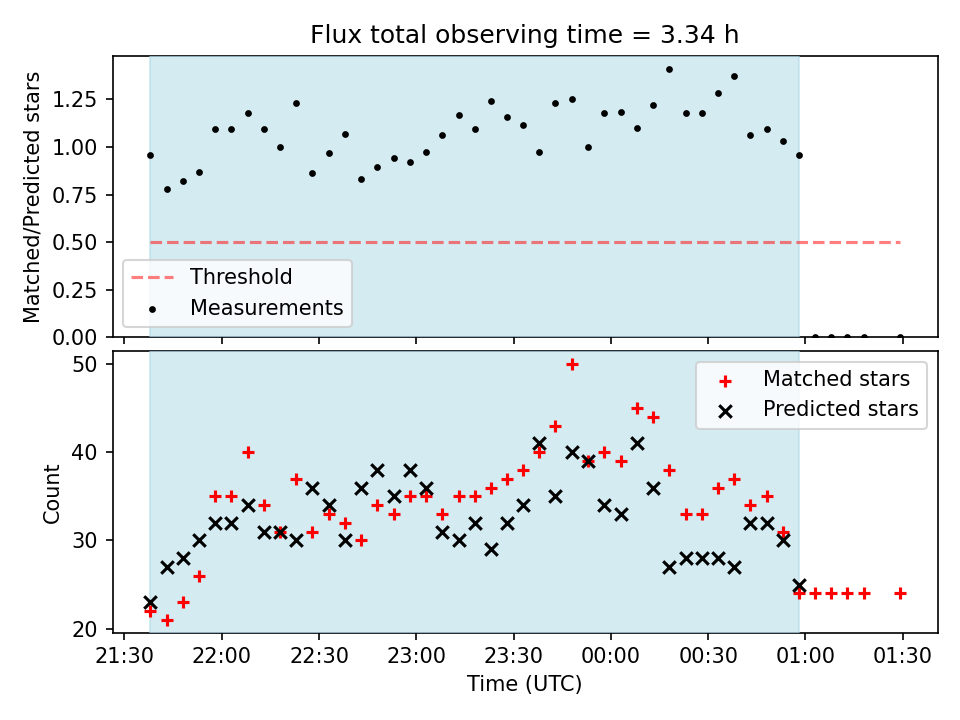 Flux total observing time = 3.34 h

Matched/Predicted stars

1.25
1.00
0.75
0.50
0.25
0.00

Threshold
Measurements

Count

50
40
30
20

Matched stars
Predicted stars

21:30 22:00 22:30 23:00 23:30 00:00 00:30 01:00 01:30

Time (UTC)